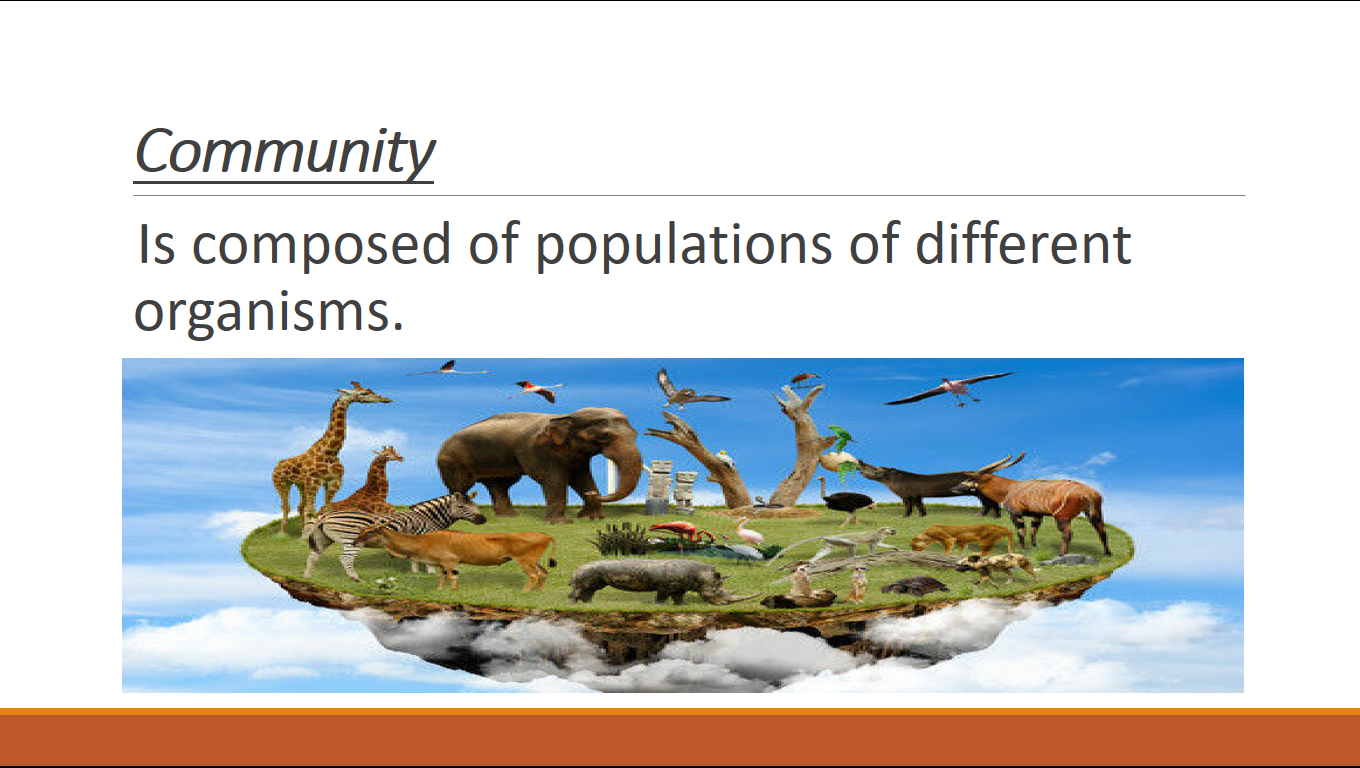 Community

Is composed of populations of different organisms.